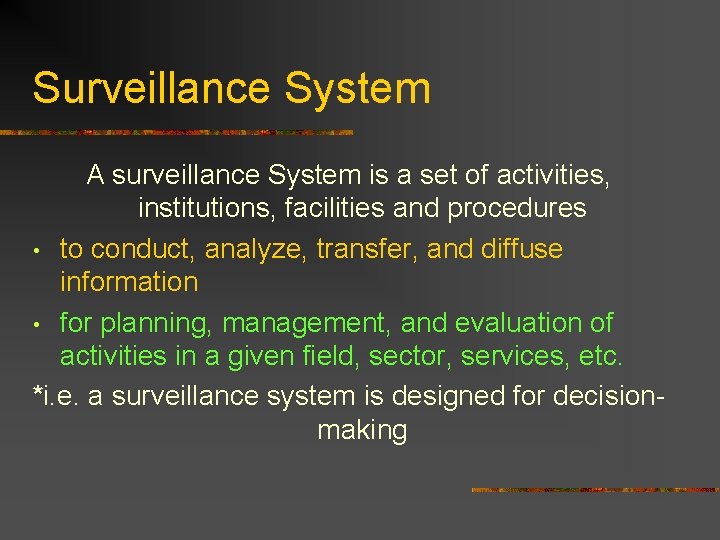 Surveillance System

A surveillance System is a set of activities, institutions, facilities and procedures

• to conduct, analyze, transfer, and diffuse information

• for planning, management, and evaluation of activities in a given field, sector, services, etc.

*i.e. a surveillance system is designed for decision-making